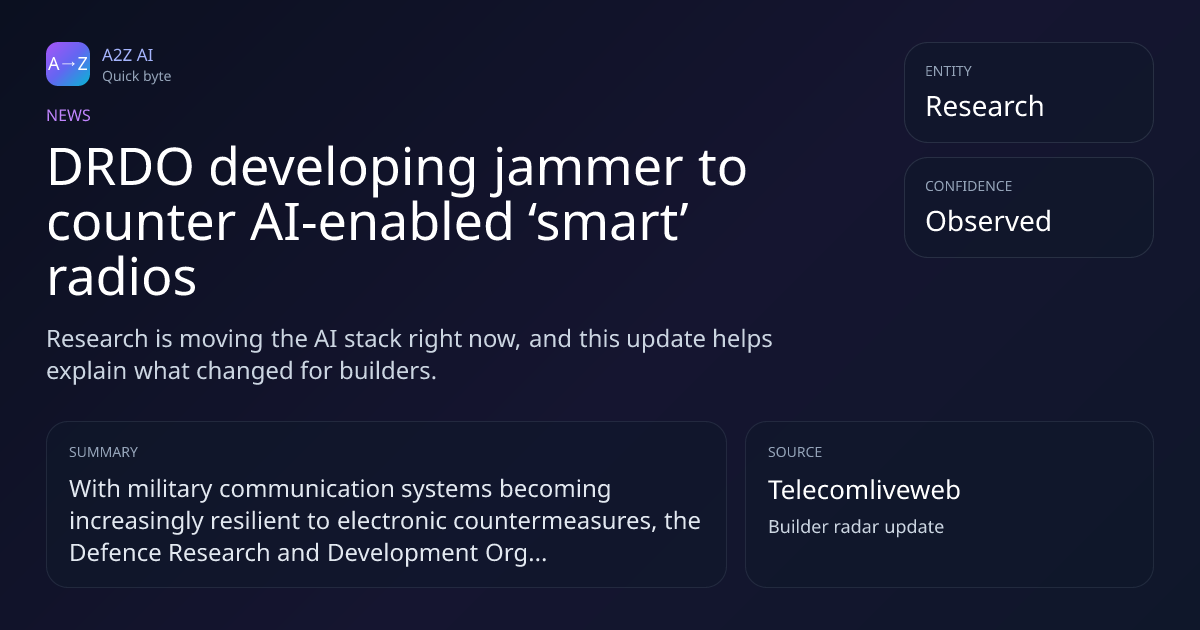 A→Z

A2Z AI
Quick byte

NEWS

DRDO developing jammer to counter AI-enabled 'smart' radios

Research is moving the AI stack right now, and this update helps explain what changed for builders.

ENTITY
Research

CONFIDENCE
Observed

SUMMARY
With military communication systems becoming increasingly resilient to electronic countermeasures, the Defence Research and Development Org...

SOURCE
Telecomliveweb
Builder radar update